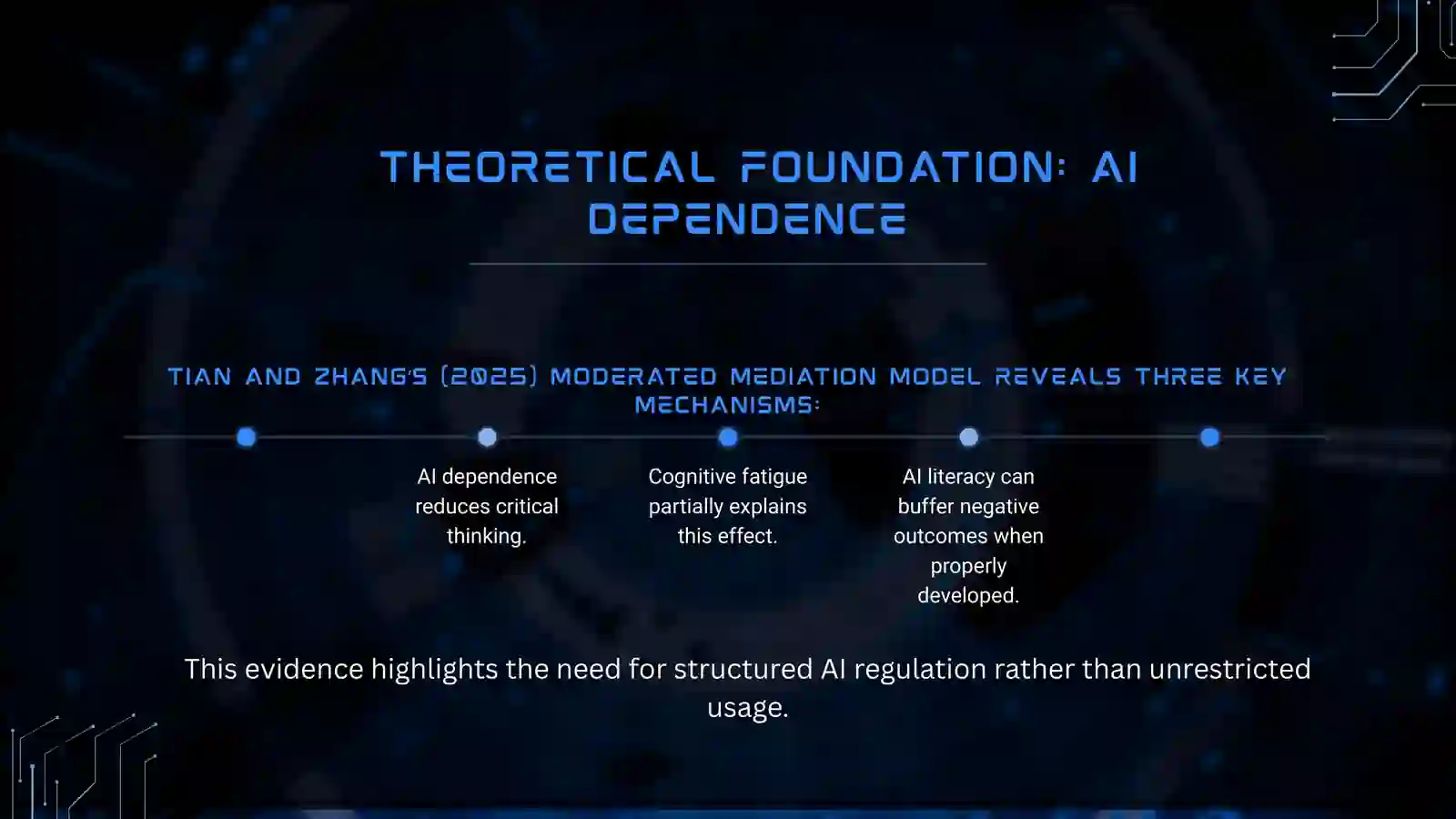 THEORETICAL FOUNDATION: AI DEPENDENCE

TIAN AND ZHANG'S (2025) MODERATED MEDIATION MODEL REVEALS THREE KEY MECHANISMS:

AI dependence reduces critical thinking.

Cognitive fatigue partially explains this effect.

AI literacy can buffer negative outcomes when properly developed.

This evidence highlights the need for structured AI regulation rather than unrestricted usage.